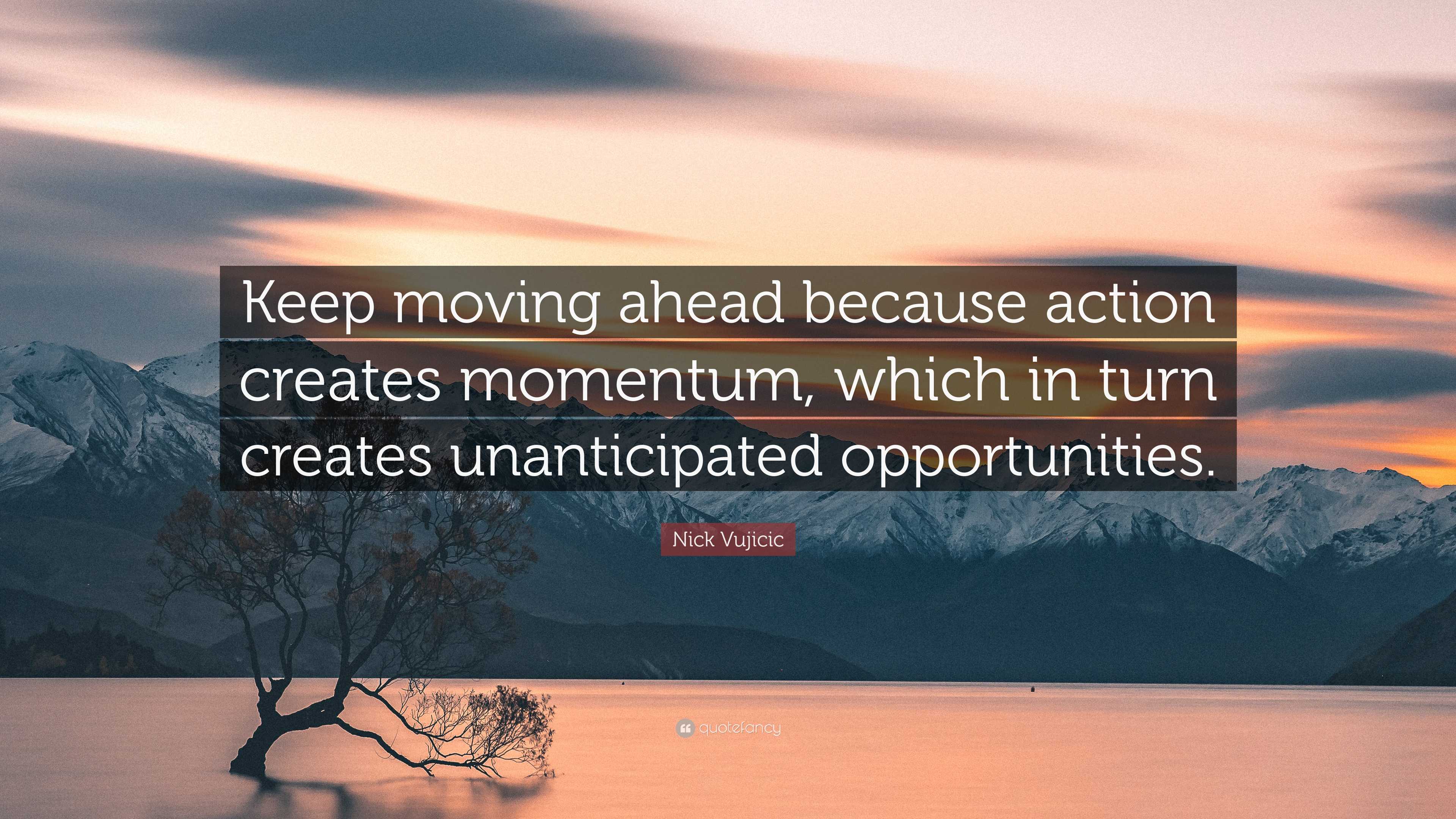 Keep moving ahead because action creates momentum, which in turn creates unanticipated opportunities.

Nick Vujicic

quotefancy